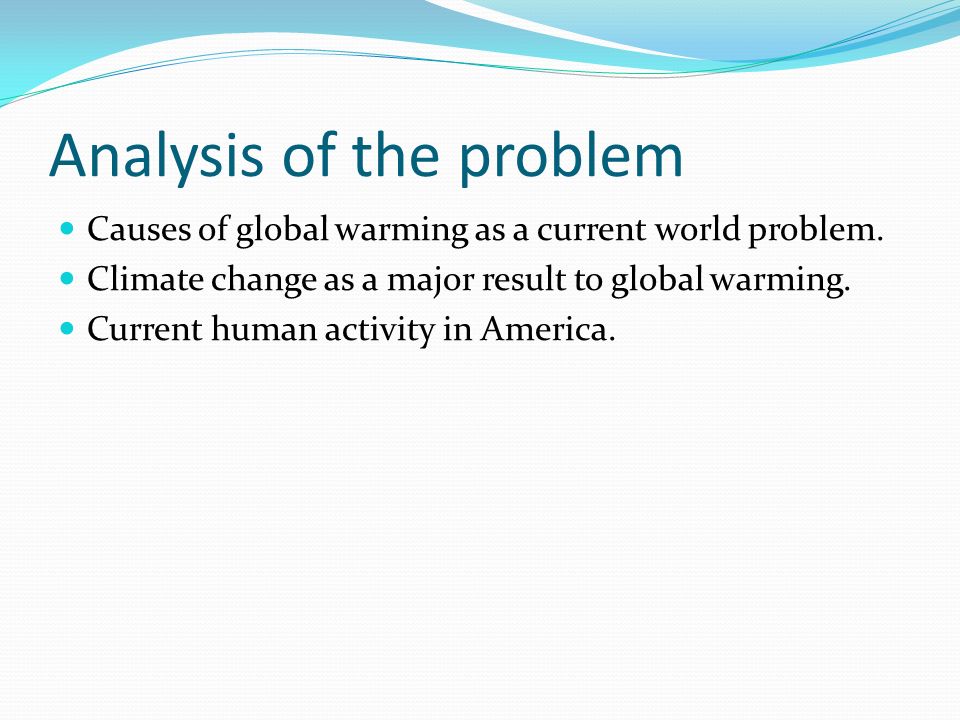 Analysis of the problem

- Causes of global warming as a current world problem.
- Climate change as a major result to global warming.
- Current human activity in America.